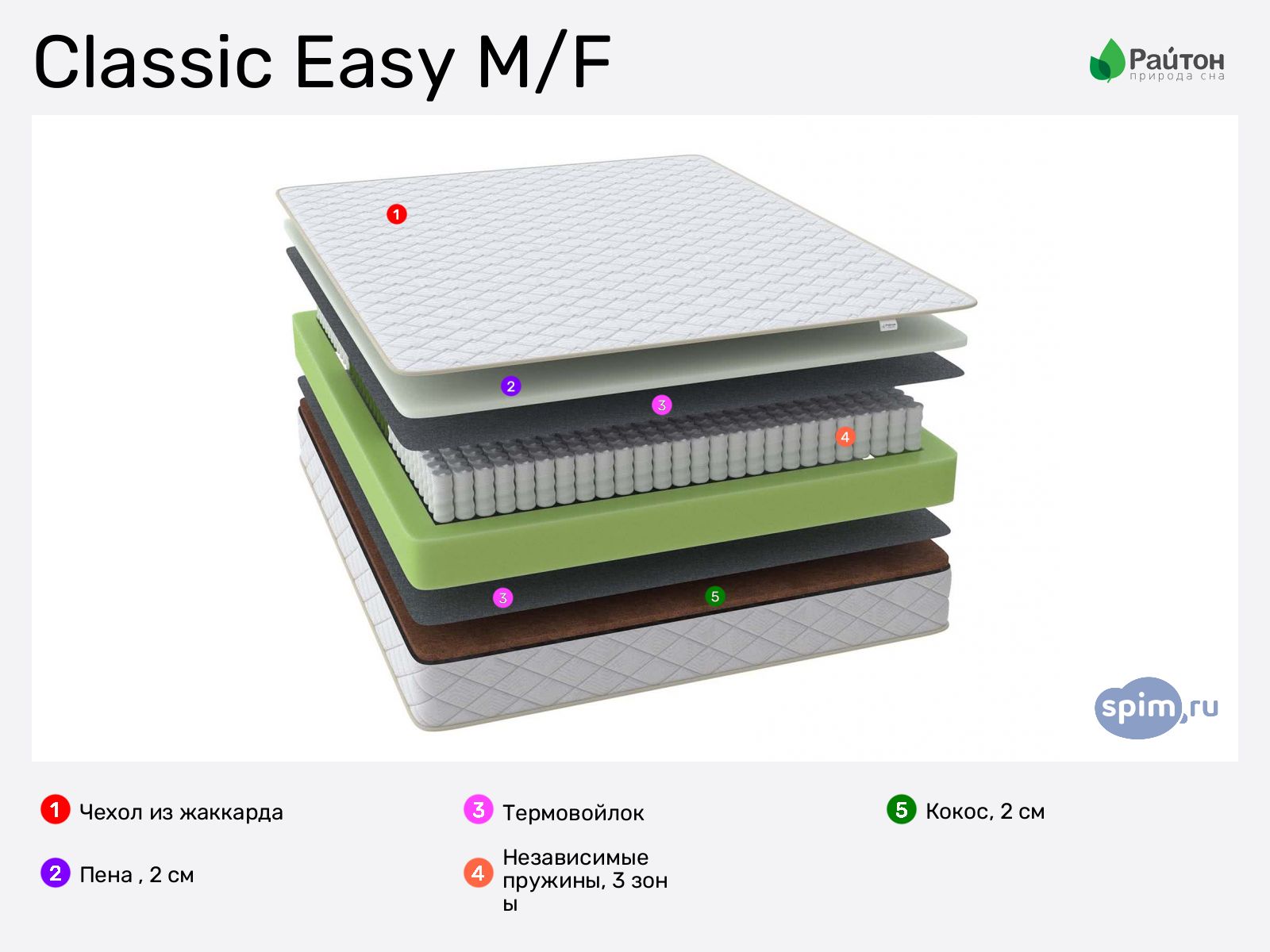 Classic Easy M/F

Райтон
природа сна

1

2

3

4

3

5

spim.ru

1 Чехол из жаккарда

2 Пена , 2 см

3 Термовойлок

4 Независимые пружины, 3 зон ы

5 Кокос, 2 см